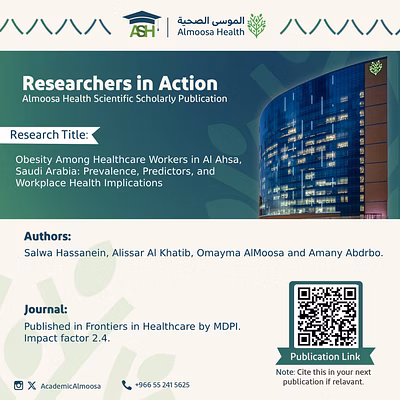 ASH

الموسى الصحية
Almoosa Health

Researchers in Action
Almoosa Health Scientific Scholarly Publication

Research Title:

Obesity Among Healthcare Workers in Al Ahsa, Saudi Arabia: Prevalence, Predictors, and Workplace Health Implications

Authors:
Salwa Hassanein, Alissar Al Khatib, Omayma AlMoosa and Amany Abdrbo.

Journal:
Published in Frontiers in Healthcare by MDPI.
Impact factor 2.4.

Publication Link
Note: Cite this in your next publication if relavant.

AcademicAlmoosa

+966 55 241 5625